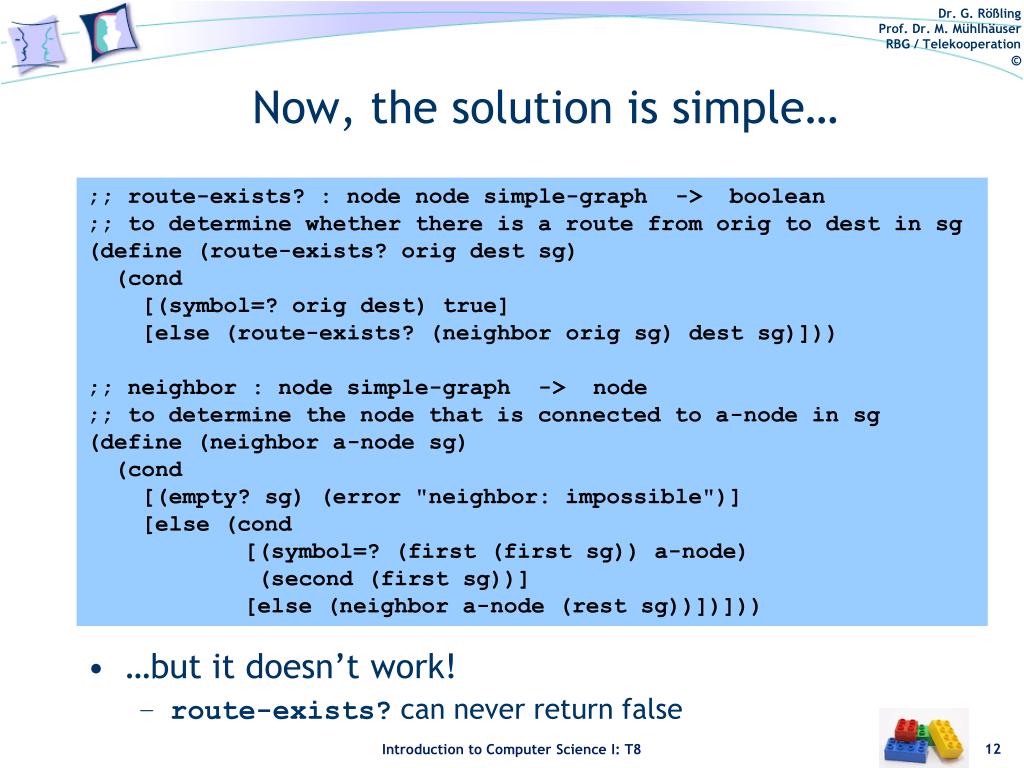 Dr. G. Rößling
Prof. Dr. M. Mühlhäuser
RBG / Telekooperation
©

Now, the solution is simple…

;; route-exists? : node node simple-graph -> boolean
;; to determine whether there is a route from orig to dest in sg
(define (route-exists? orig dest sg)
  (cond
    [(symbol=? orig dest) true]
    [else (route-exists? (neighbor orig sg) dest sg)]))

;; neighbor : node simple-graph -> node
;; to determine the node that is connected to a-node in sg
(define (neighbor a-node sg)
  (cond
    [(empty? sg) (error "neighbor: impossible")]
    [else (cond
          [(symbol=? (first (first sg)) a-node)
           (second (first sg))]
          [else (neighbor a-node (rest sg))])]))

• …but it doesn't work!
  – route-exists? can never return false

Introduction to Computer Science I: T8
12